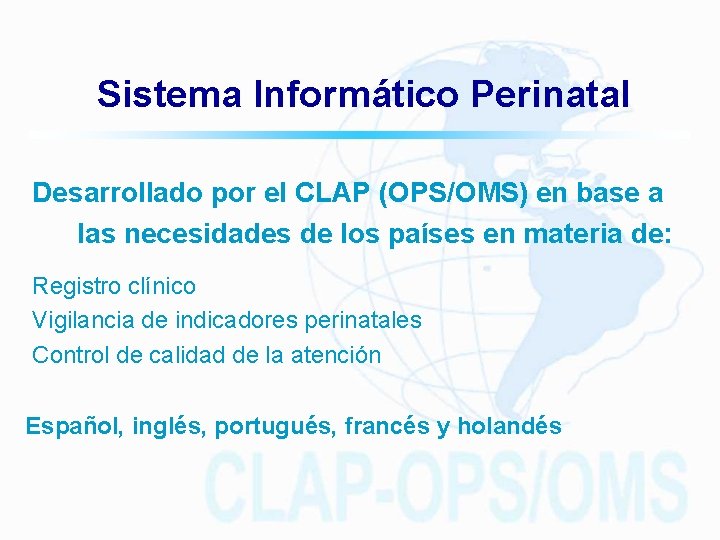 Sistema Informático Perinatal

Desarrollado por el CLAP (OPS/OMS) en base a las necesidades de los países en materia de:

Registro clínico
Vigilancia de indicadores perinatales
Control de calidad de la atención

Español, inglés, portugués, francés y holandés

CLAP-OPS/OMS